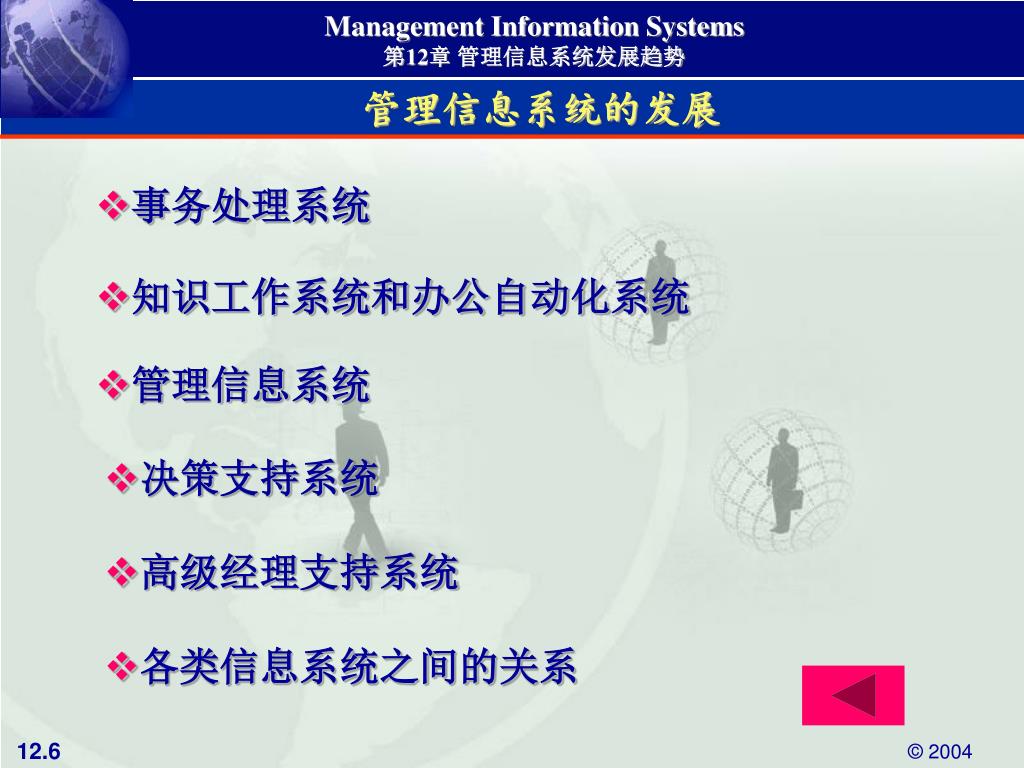 Management Information Systems
第12章 管理信息系统发展趋势

管理信息系统的发展

❖事务处理系统

❖知识工作系统和办公自动化系统

❖管理信息系统

❖决策支持系统

❖高级经理支持系统

❖各类信息系统之间的关系

12.6

© 2004